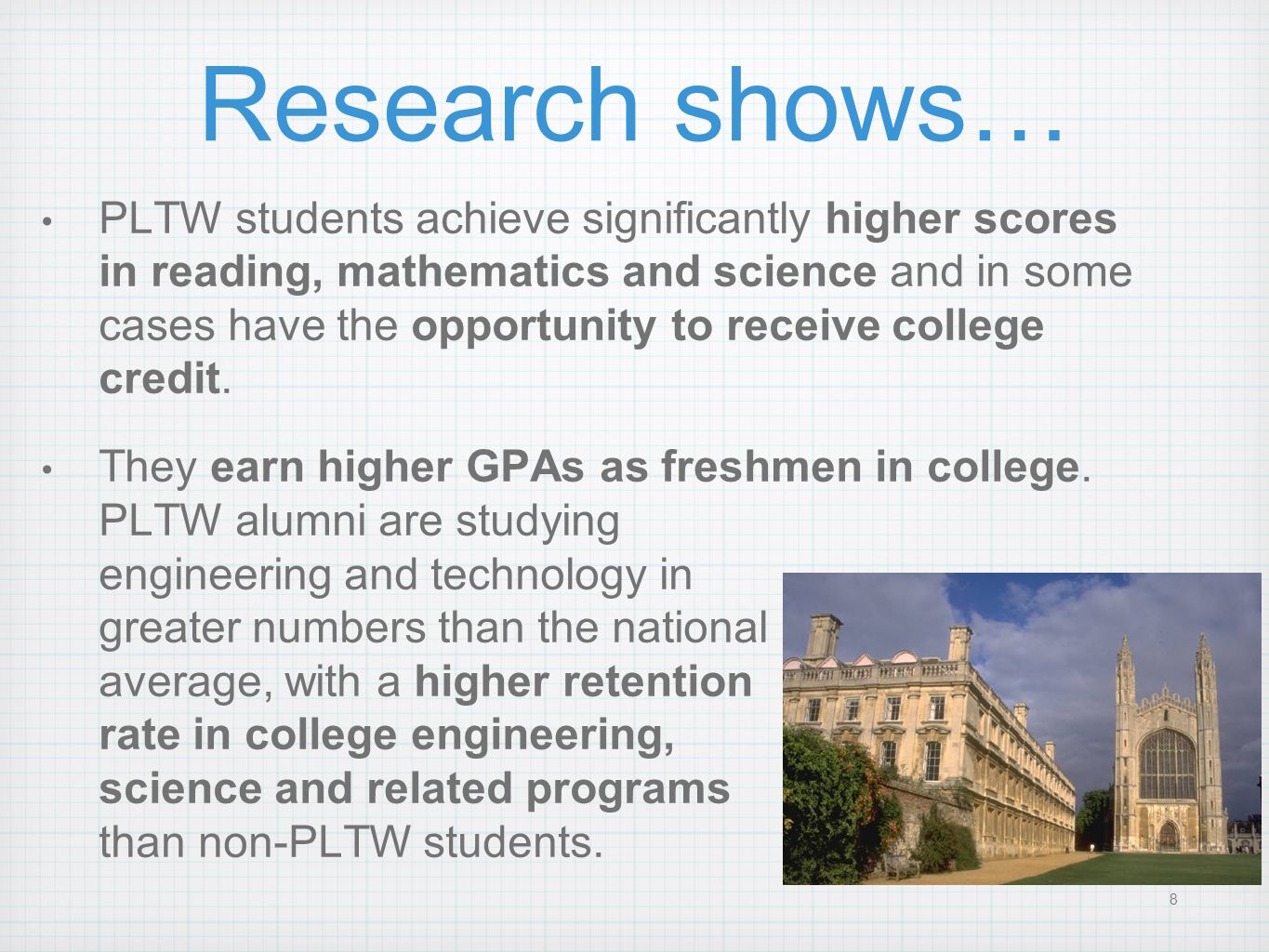 Research shows…

• PLTW students achieve significantly higher scores in reading, mathematics and science and in some cases have the opportunity to receive college credit.

• They earn higher GPAs as freshmen in college. PLTW alumni are studying engineering and technology in greater numbers than the national average, with a higher retention rate in college engineering, science and related programs than non-PLTW students.

8